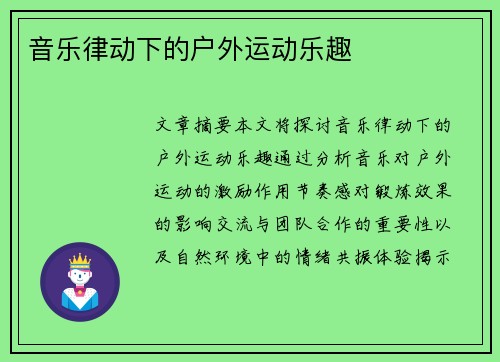 音乐律动下的户外运动乐趣

文章摘要本文将探讨音乐律动下的户外运动乐趣通过分析音乐对户外运动的激励作用节奏感对锻炼效果的影响交流与团队合作的重要性以及自然环境中的情绪共振体验揭示